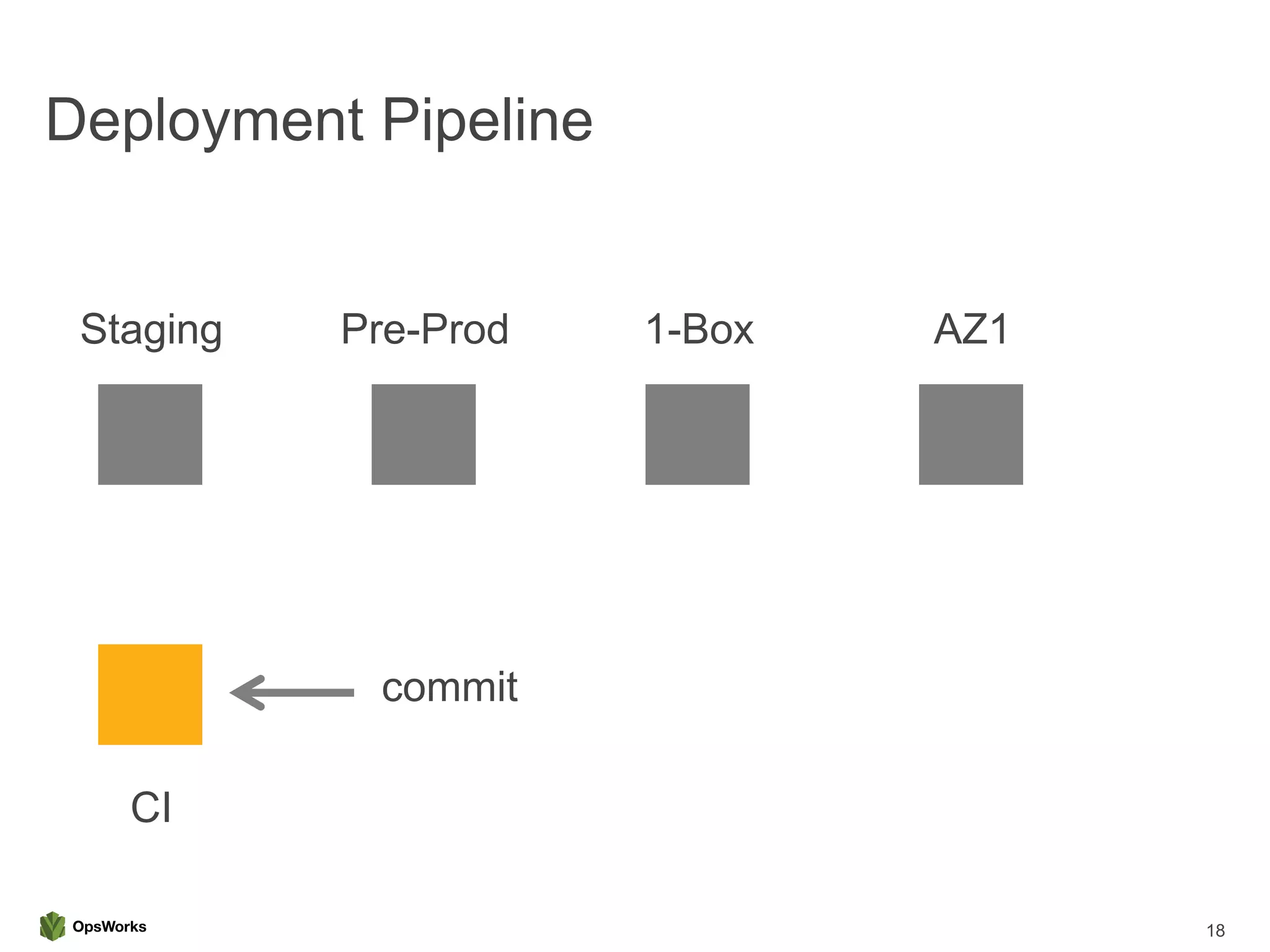 Deployment Pipeline

Staging

Pre-Prod

1-Box

AZ1

commit

CI

OpsWorks

18